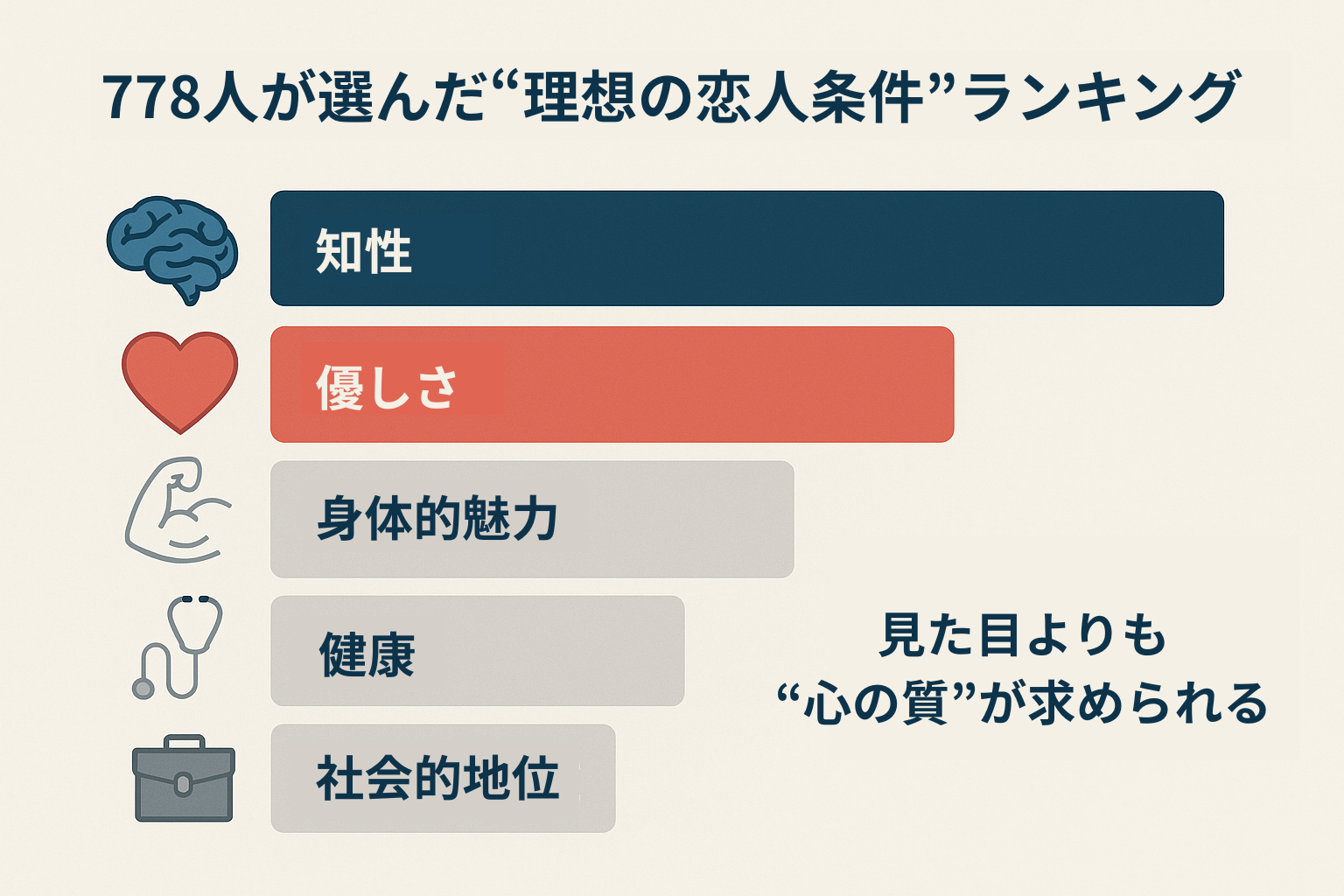 778人が選んだ“理想の恋人条件”ランキング

知性

優しさ

身体的魅力

健康

社会的地位

見た目よりも
“心の質”が求められる